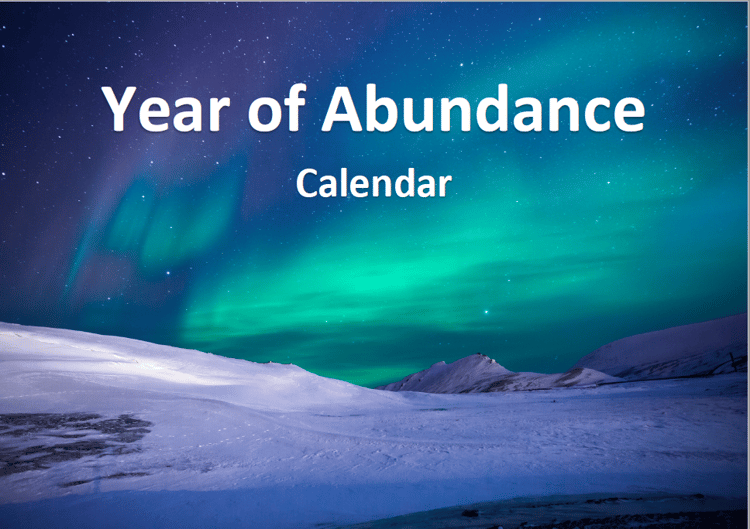 Year of Abundance

Calendar